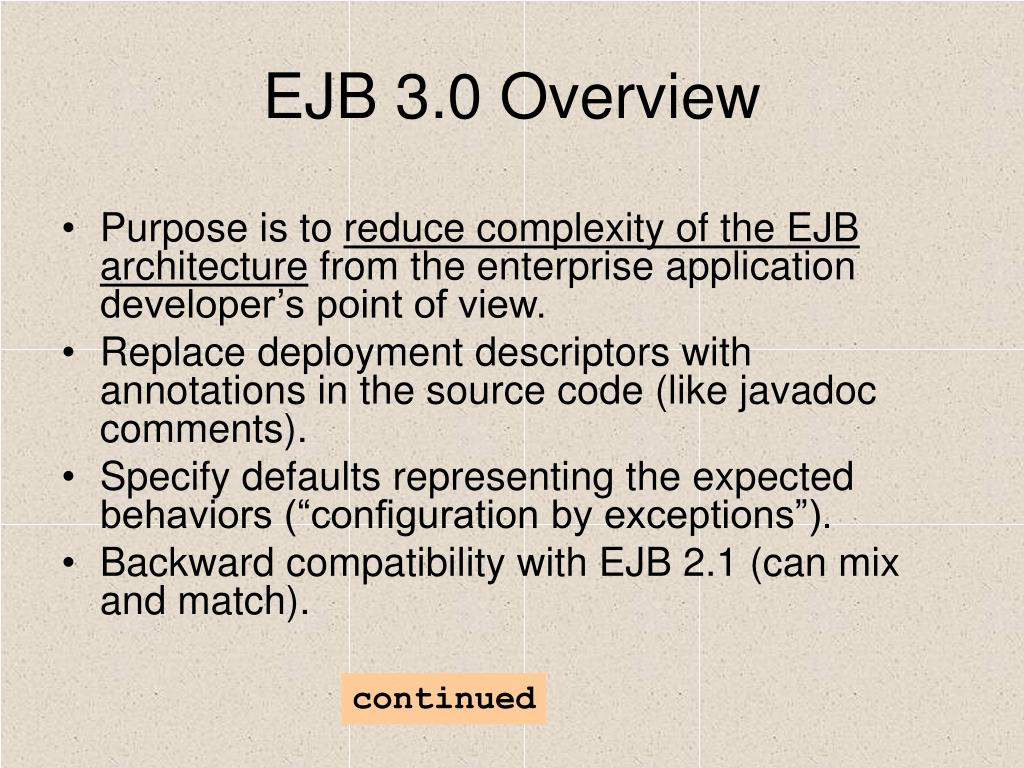 EJB 3.0 Overview

• Purpose is to reduce complexity of the EJB architecture from the enterprise application developer’s point of view.
• Replace deployment descriptors with annotations in the source code (like javadoc comments).
• Specify defaults representing the expected behaviors (“configuration by exceptions”).
• Backward compatibility with EJB 2.1 (can mix and match).

continued